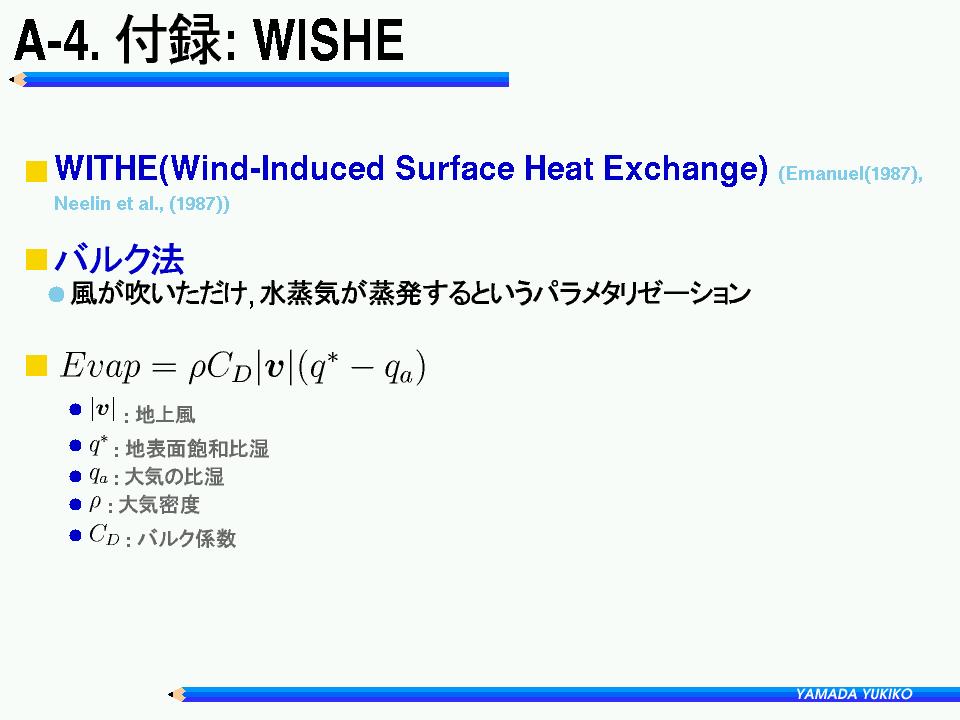 A-4. 付録: WISHE

WITHE(Wind-Induced Surface Heat Exchange) (Emanuel(1987), Neelin et al., (1987))

バルク法

風が吹いただけ, 水蒸気が蒸発するというパラメタリゼーション

$Evap = \rho C_D |\boldsymbol{v}|(q^* - q_a)$

$|\boldsymbol{v}|$ : 地上風

$q^*$ : 地表面飽和比湿

$q_a$ : 大気の比湿

$\rho$ : 大気密度

$C_D$ : バルク係数

YAMADA YUKIKO